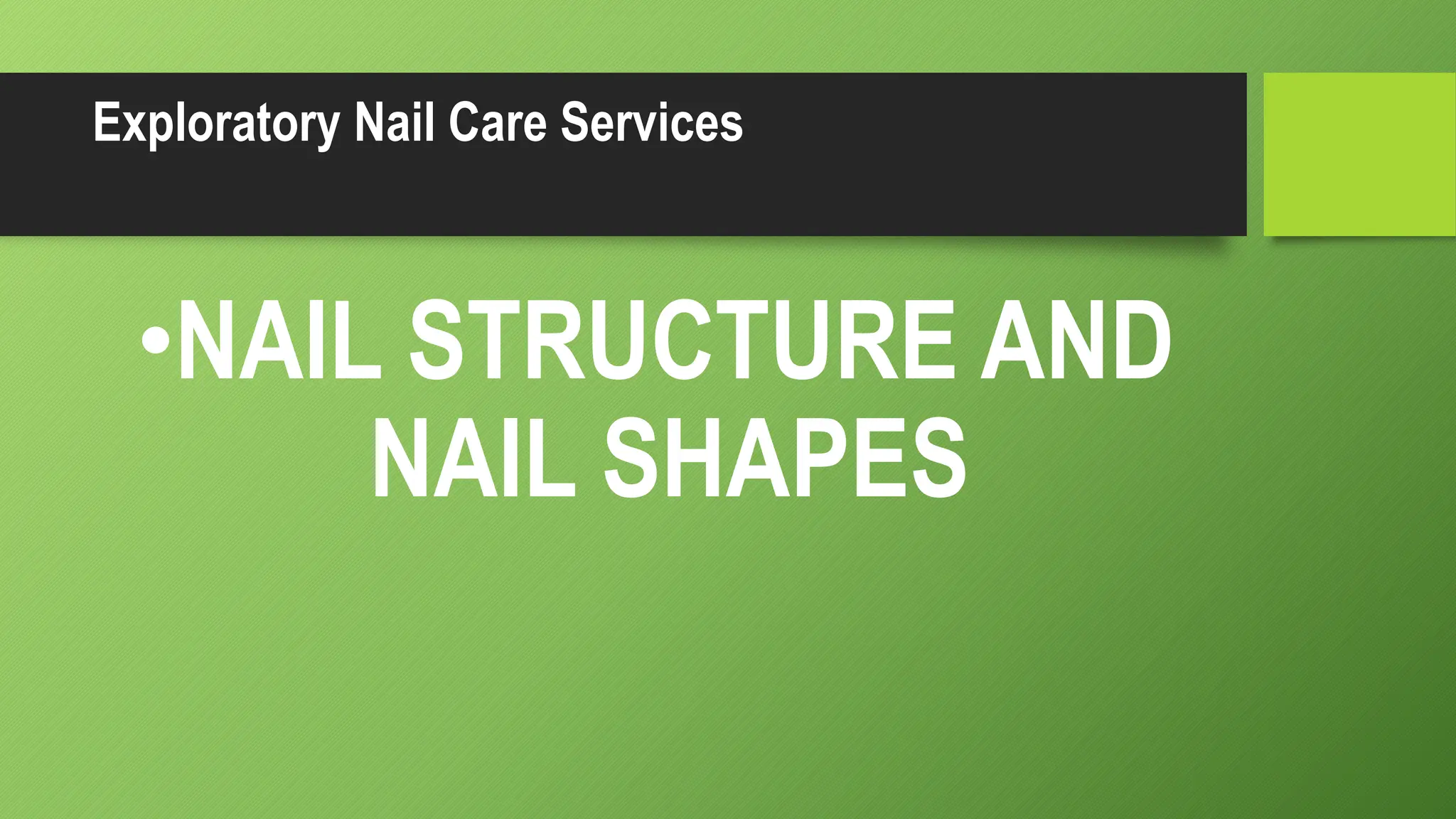 Exploratory Nail Care Services

•NAIL STRUCTURE AND NAIL SHAPES